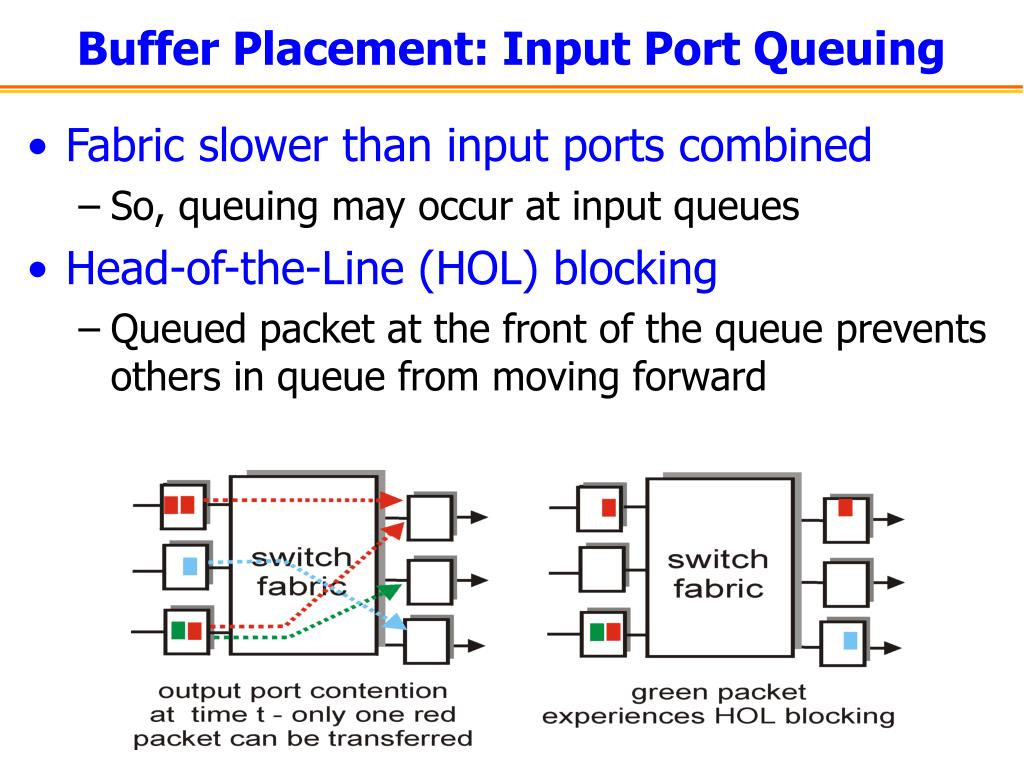 Buffer Placement: Input Port Queuing

• Fabric slower than input ports combined
– So, queuing may occur at input queues
• Head-of-the-Line (HOL) blocking
– Queued packet at the front of the queue prevents others in queue from moving forward

switch fabric

output port contention at time t - only one red packet can be transferred

switch fabric

green packet experiences HOL blocking